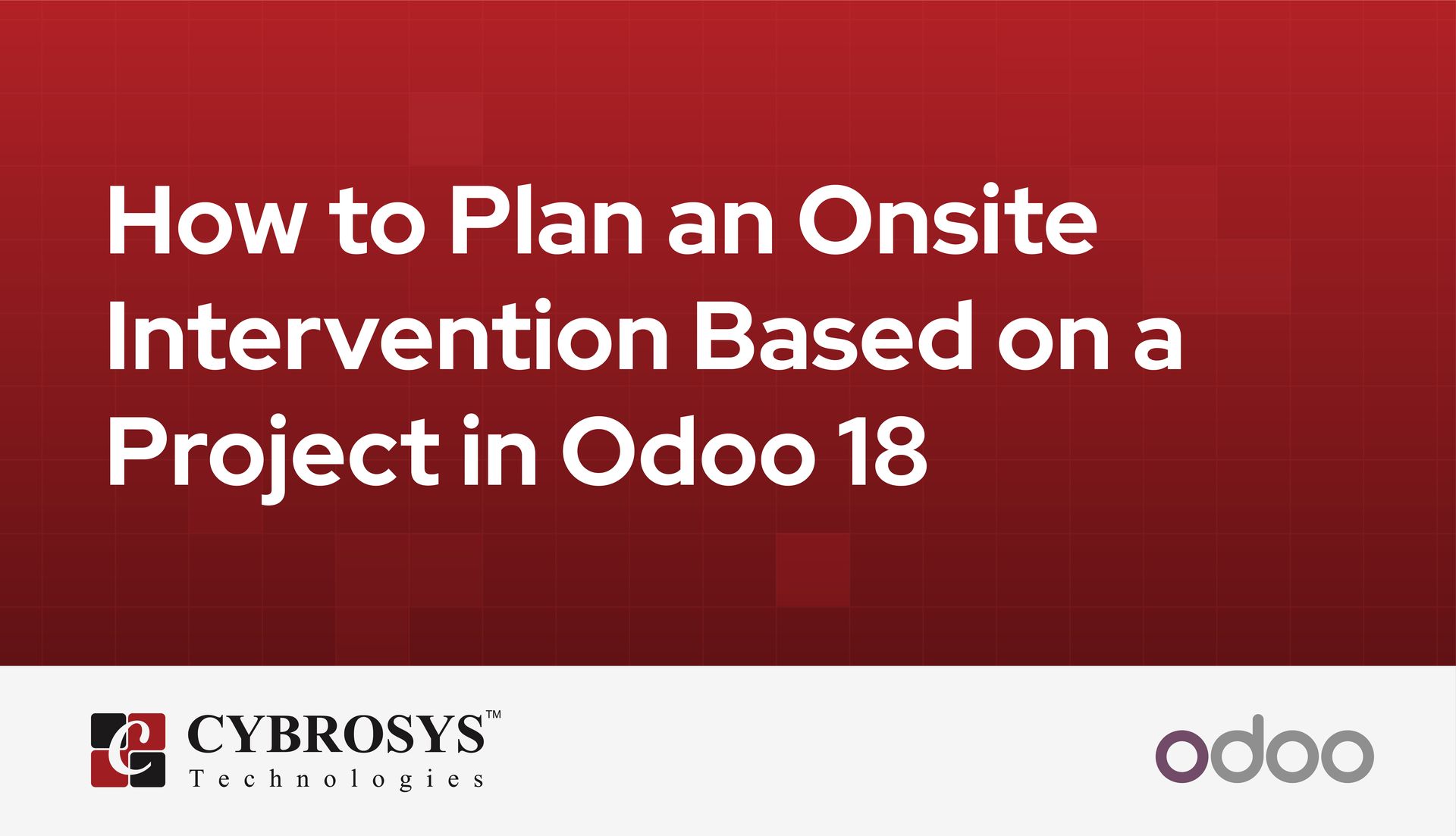 How to Plan an Onsite Intervention Based on a Project in Odoo 18

CYBROSYS™
Technologies

odoo